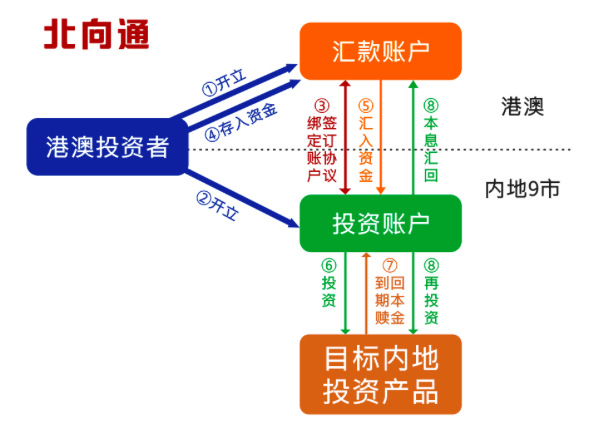 北向通

汇款账户

①开立

④存入资金

港澳投资者

②开立

③绑定账户签订协议

⑤汇入资金

⑧本息汇回

港澳

内地9市

投资账户

⑥投资

⑦到期赎回本金

⑧再投资

目标内地投资产品